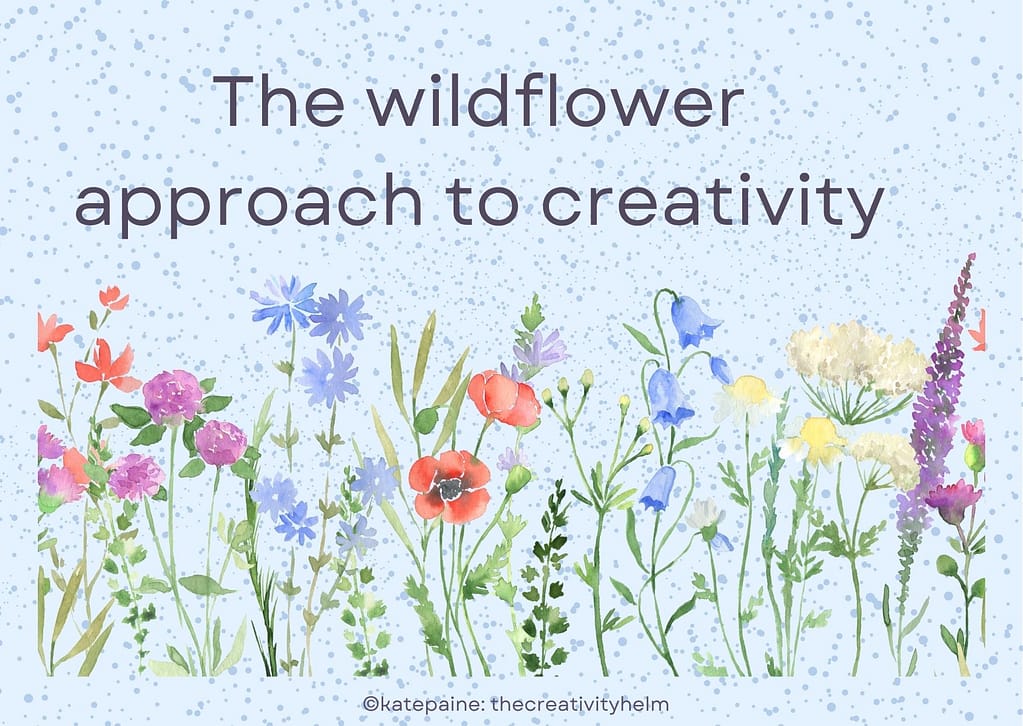 The wildflower approach to creativity

©katepaine: thecreativityhelm